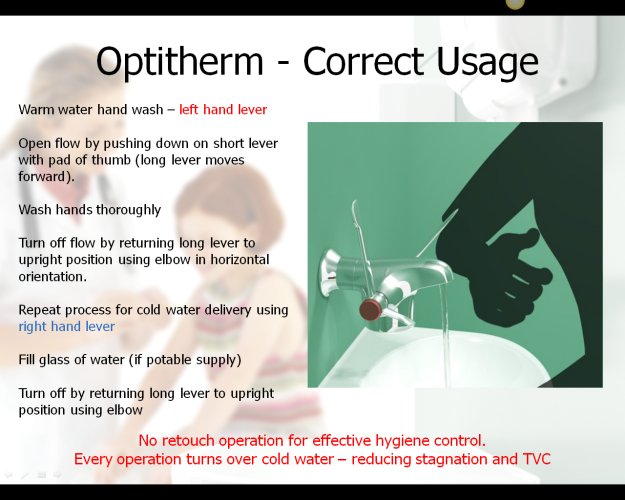 Optitherm - Correct Usage

Warm water hand wash – left hand lever

Open flow by pushing down on short lever with pad of thumb (long lever moves forward).

Wash hands thoroughly

Turn off flow by returning long lever to upright position using elbow in horizontal orientation.

Repeat process for cold water delivery using right hand lever

Fill glass of water (if potable supply)

Turn off by returning long lever to upright position using elbow

No retouch operation for effective hygiene control.
Every operation turns over cold water – reducing stagnation and TVC